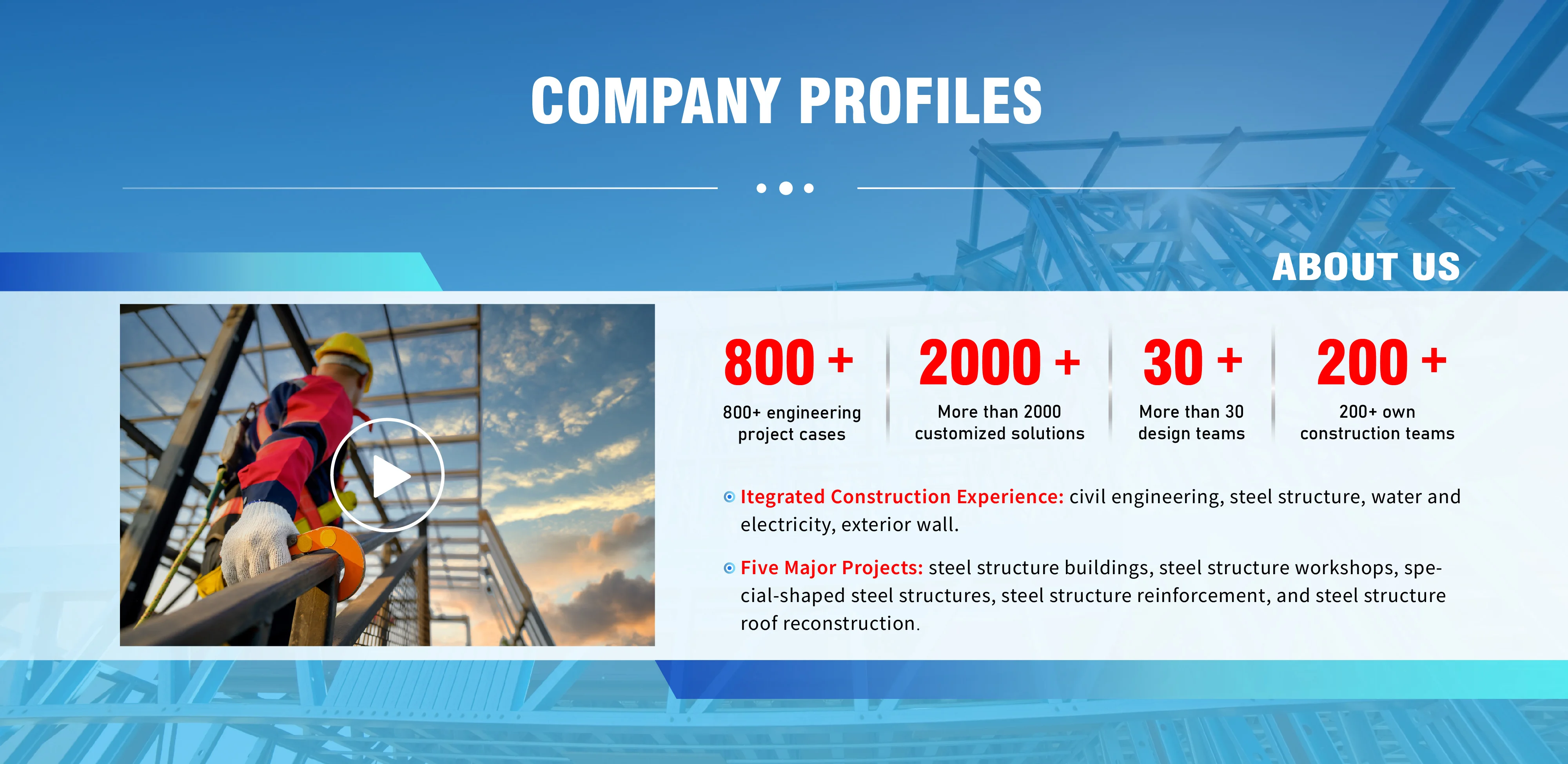 COMPANY PROFILES

ABOUT US

800 +
800+ engineering project cases

2000 +
More than 2000 customized solutions

30 +
More than 30 design teams

200 +
200+ own construction teams

Integrated Construction Experience: civil engineering, steel structure, water and electricity, exterior wall.

Five Major Projects: steel structure buildings, steel structure workshops, special-shaped steel structures, steel structure reinforcement, and steel structure roof reconstruction.